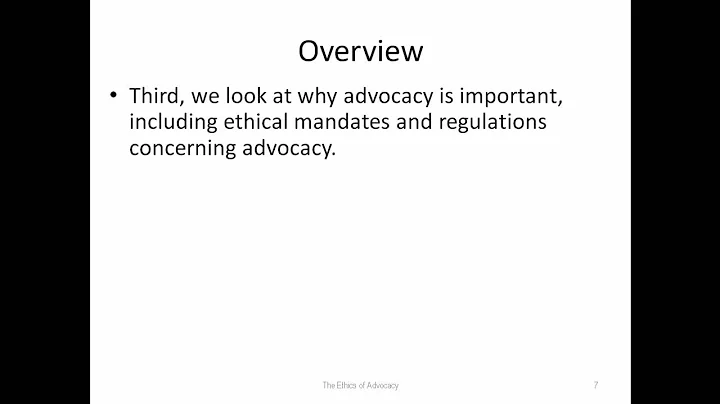 Overview

• Third, we look at why advocacy is important, including ethical mandates and regulations concerning advocacy.

The Ethics of Advocacy

7